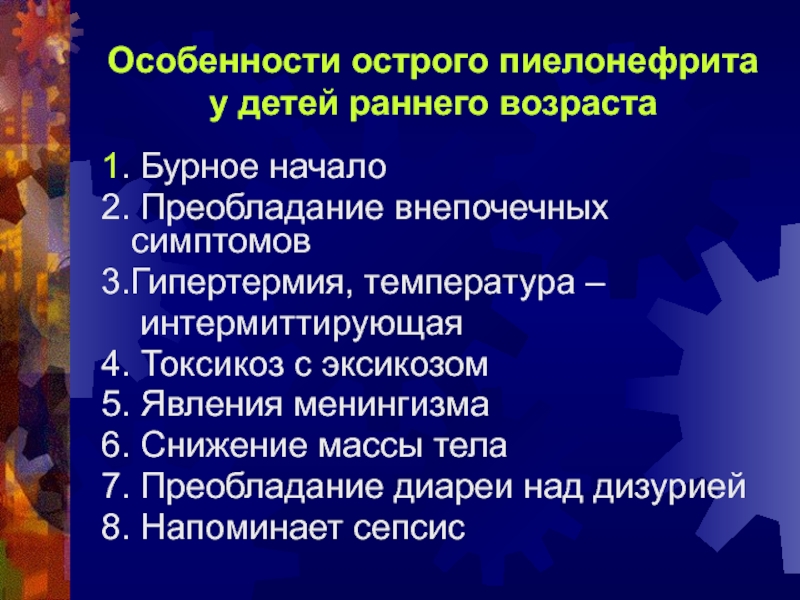 Особенности острого пиелонефрита у детей раннего возраста

1. Бурное начало
2. Преобладание внепочечных симптомов
3.Гипертермия, температура – интермиттирующая
4. Токсикоз с эксикозом
5. Явления менингизма
6. Снижение массы тела
7. Преобладание диареи над дизурией
8. Напоминает сепсис